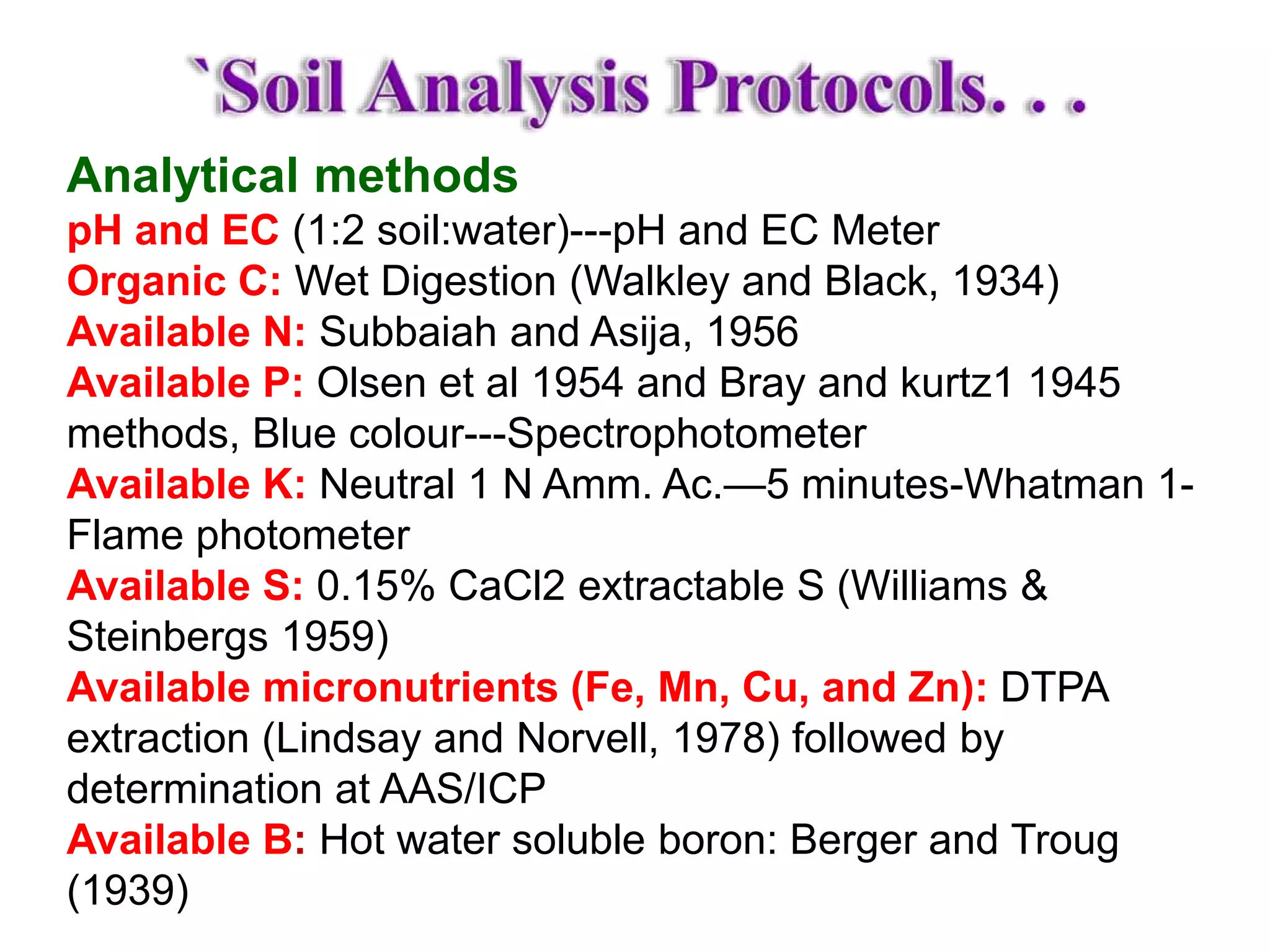 `Soil Analysis Protocols. . .

Analytical methods
pH and EC (1:2 soil:water)---pH and EC Meter
Organic C: Wet Digestion (Walkley and Black, 1934)
Available N: Subbaiah and Asija, 1956
Available P: Olsen et al 1954 and Bray and kurtz1 1945 methods, Blue colour---Spectrophotometer
Available K: Neutral 1 N Amm. Ac.—5 minutes-Whatman 1-Flame photometer
Available S: 0.15% CaCl2 extractable S (Williams & Steinbergs 1959)
Available micronutrients (Fe, Mn, Cu, and Zn): DTPA extraction (Lindsay and Norvell, 1978) followed by determination at AAS/ICP
Available B: Hot water soluble boron: Berger and Troug (1939)